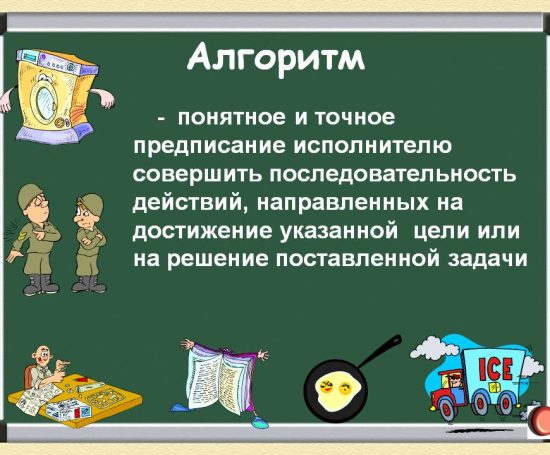 Алгоритм

- понятное и точное предписание исполнителю совершить последовательность действий, направленных на достижение указанной цели или на решение поставленной задачи

ICE